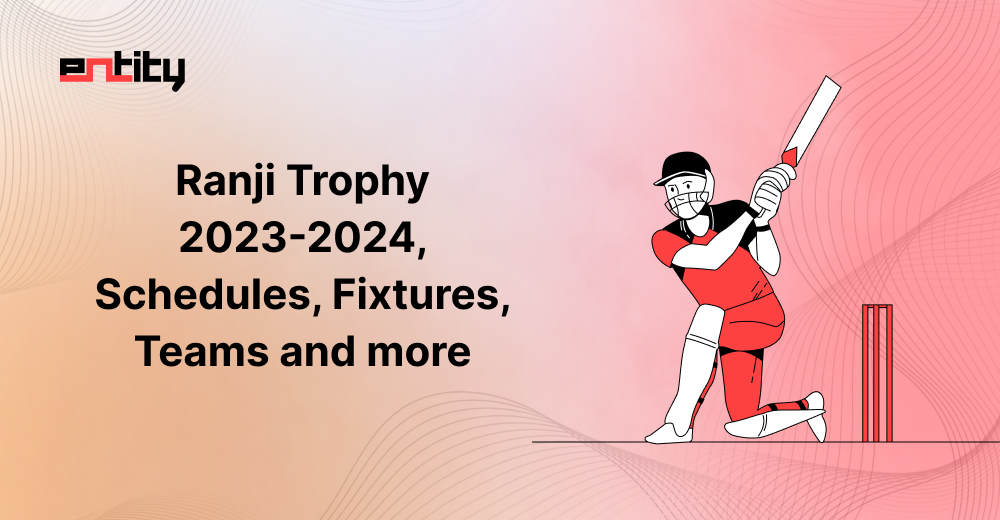 entity

Ranji Trophy 2023-2024, Schedules, Fixtures, Teams and more